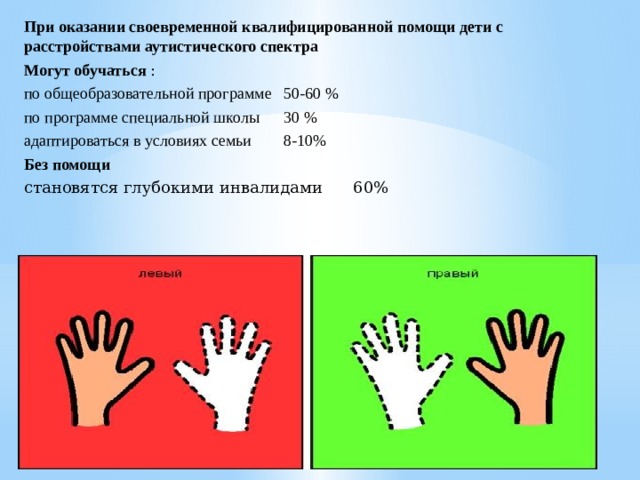 При оказании своевременной квалифицированной помощи дети с расстройствами аутистического спектра

Могут обучаться :

по общеобразовательной программе 50-60 %

по программе специальной школы 30 %

адаптироваться в условиях семьи 8-10%

Без помощи

становятся глубокими инвалидами 60%

левый

правый